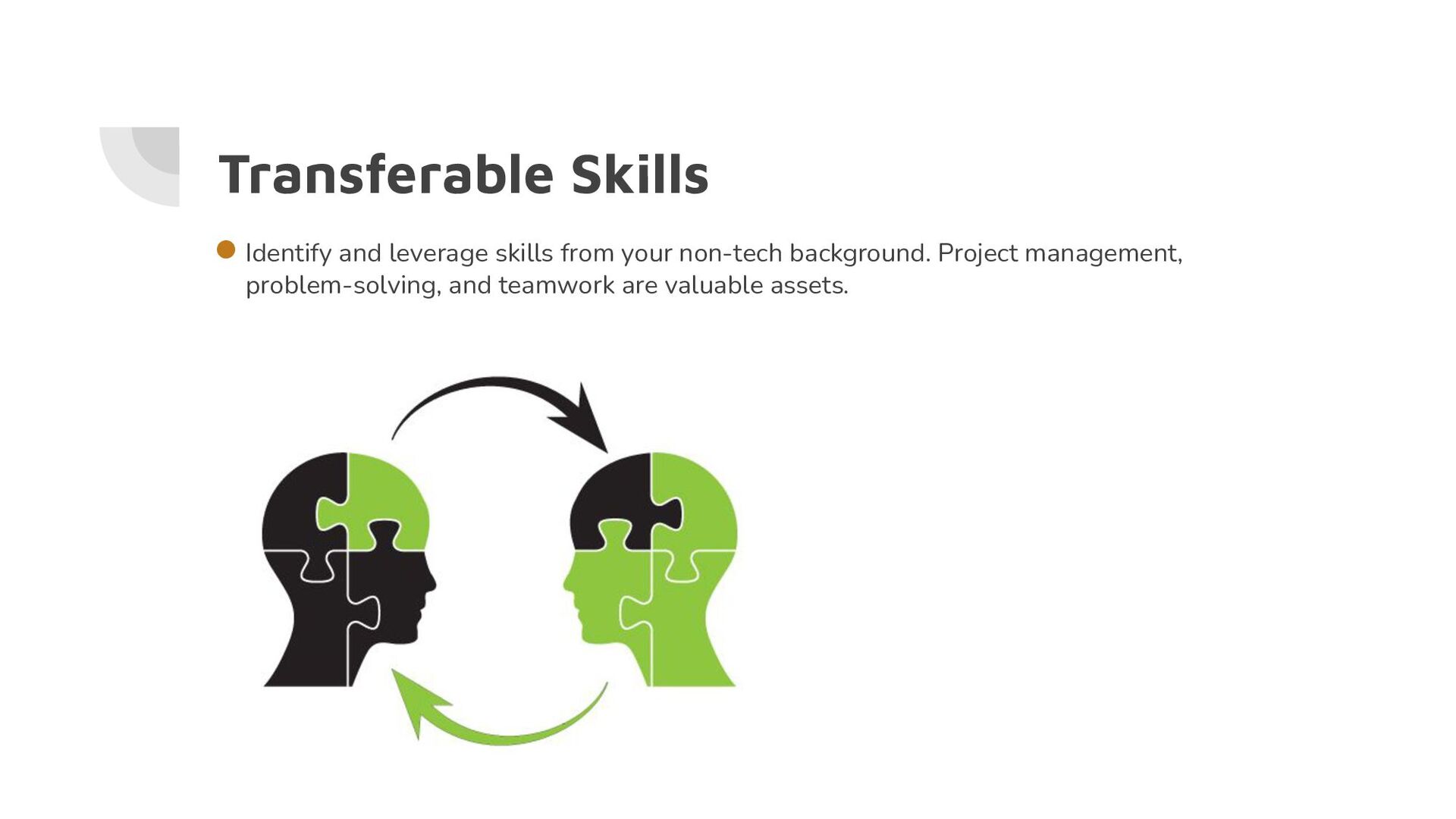 Transferable Skills

Identify and leverage skills from your non-tech background. Project management, problem-solving, and teamwork are valuable assets.